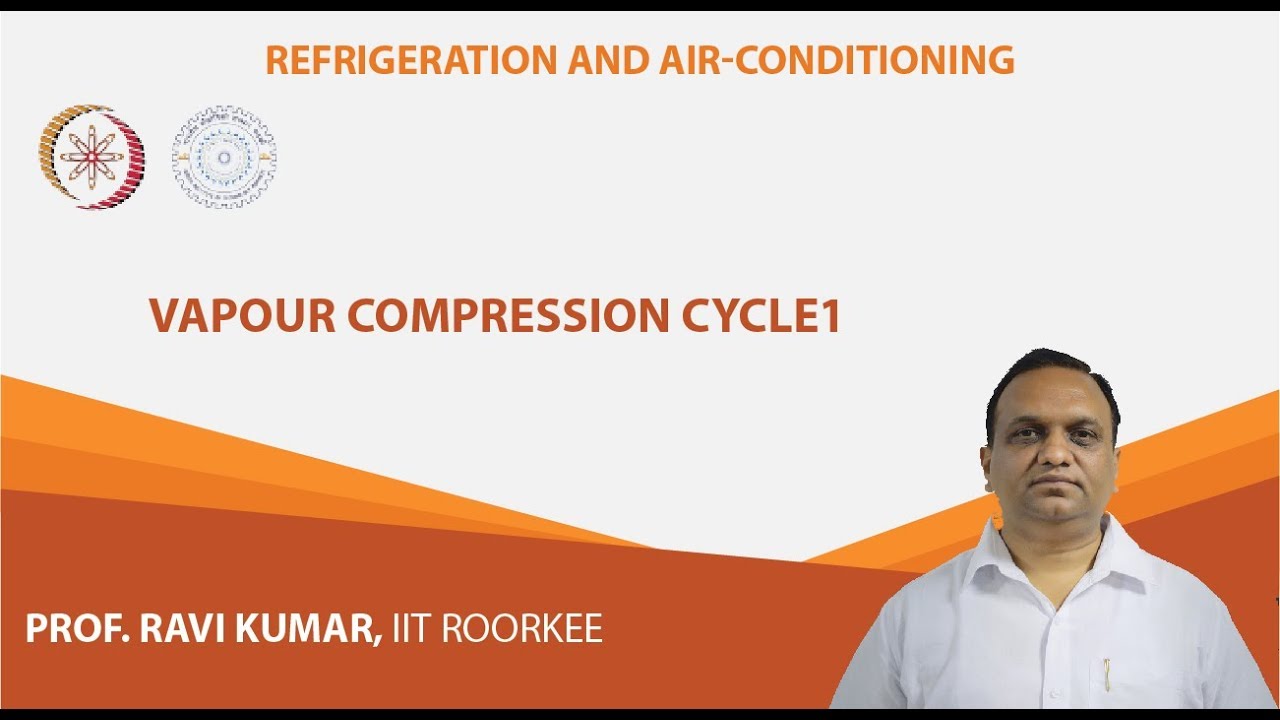 REFRIGERATION AND AIR-CONDITIONING

VAPOUR COMPRESSION CYCLE1

PROF. RAVI KUMAR, IIT ROORKEE